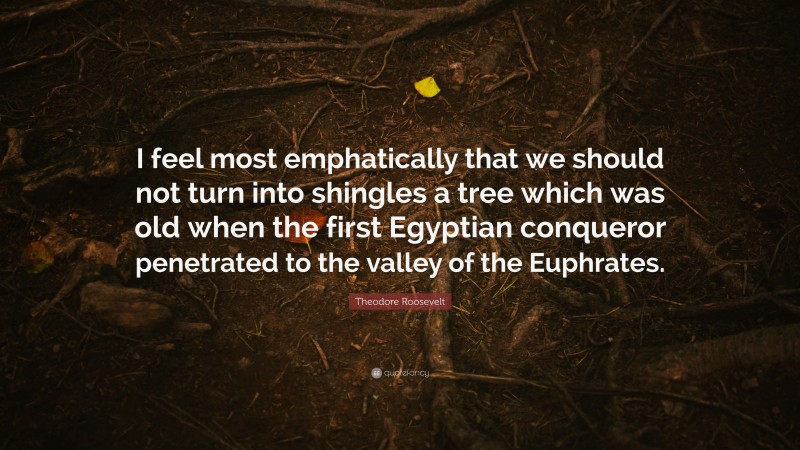 I feel most emphatically that we should not turn into shingles a tree which was old when the first Egyptian conqueror penetrated to the valley of the Euphrates.

Theodore Roosevelt

quotefancy